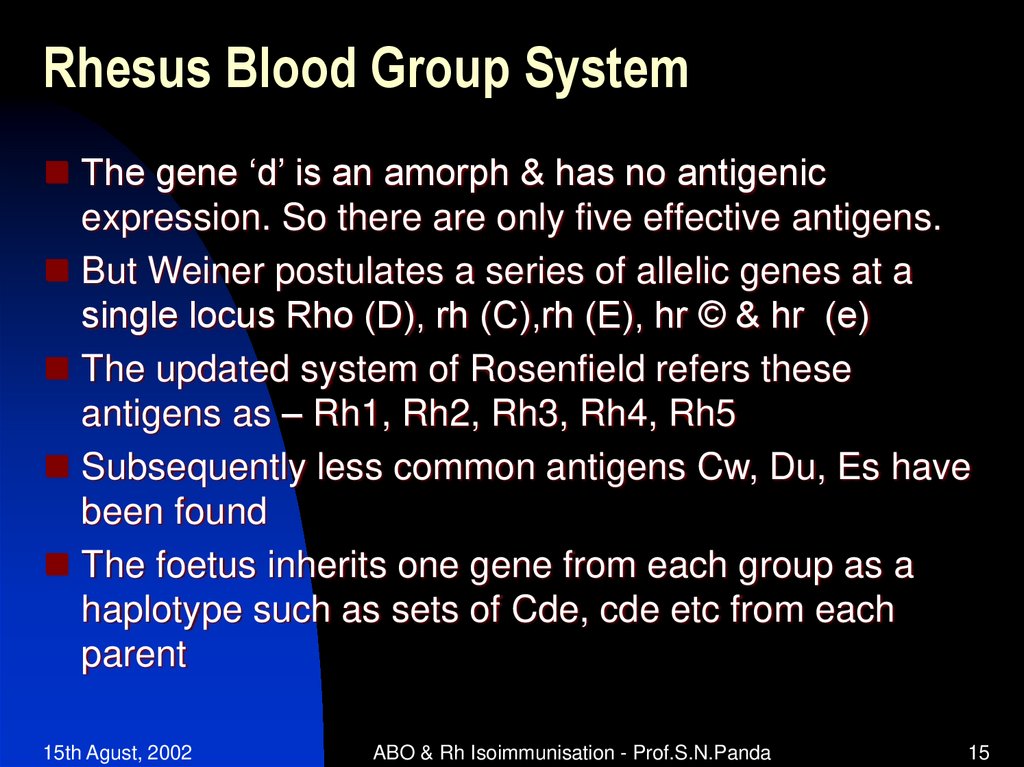 Rhesus Blood Group System

The gene ‘d’ is an amorph & has no antigenic expression. So there are only five effective antigens.

But Weiner postulates a series of allelic genes at a single locus Rho (D), rh (C),rh (E), hr © & hr (e)

The updated system of Rosenfield refers these antigens as – Rh1, Rh2, Rh3, Rh4, Rh5

Subsequently less common antigens Cw, Du, Es have been found

The foetus inherits one gene from each group as a haplotype such as sets of Cde, cde etc from each parent

15th Agust, 2002

ABO & Rh Isoimmunisation - Prof.S.N.Panda

15